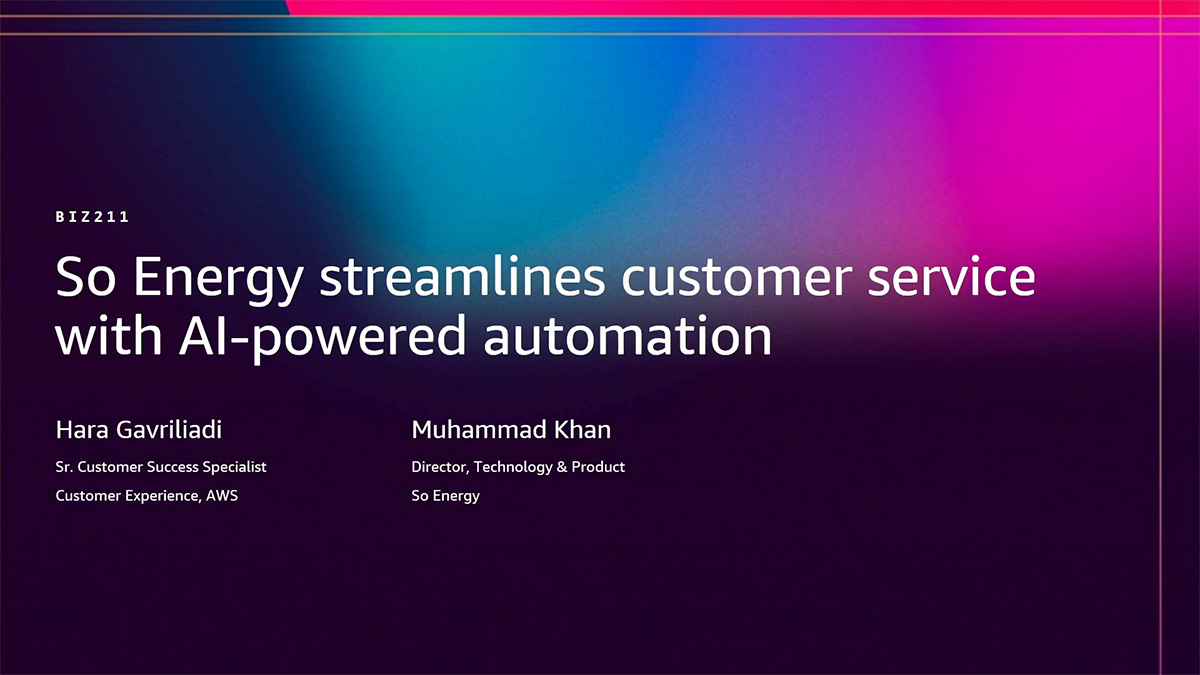 BIZ211

So Energy streamlines customer service with AI-powered automation

Hara Gavriliadi
Sr. Customer Success Specialist
Customer Experience, AWS

Muhammad Khan
Director, Technology & Product
So Energy